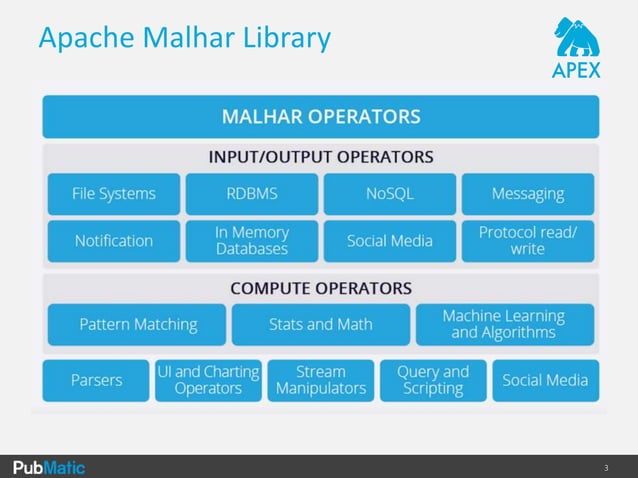 Apache Malhar Library

APEX

MALHAR OPERATORS

INPUT/OUTPUT OPERATORS

File Systems

RDBMS

NoSQL

Messaging

Notification

In Memory Databases

Social Media

Protocol read/ write

COMPUTE OPERATORS

Pattern Matching

Stats and Math

Machine Learning and Algorithms

Parsers

UI and Charting Operators

Stream Manipulators

Query and Scripting

Social Media

PubMatic

3